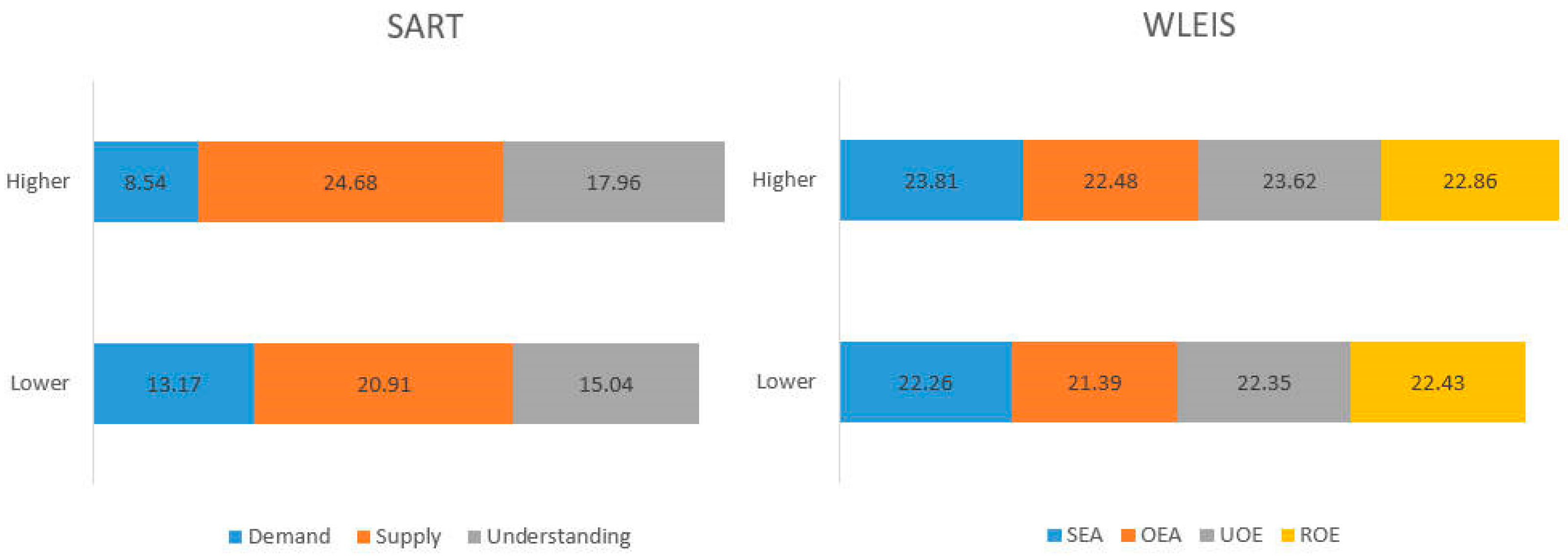 SART

Higher 8.54 24.68 17.96

Lower 13.17 20.91 15.04

Demand Supply Understanding

WLEIS

Higher 23.81 22.48 23.62 22.86

Lower 22.26 21.39 22.35 22.43

SEA OEA UOE ROE